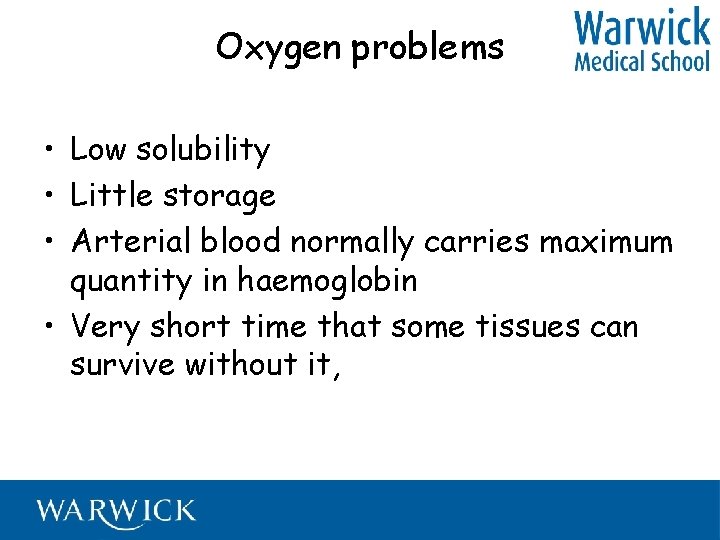 Oxygen problems

Warwick
Medical School

• Low solubility
• Little storage
• Arterial blood normally carries maximum quantity in haemoglobin
• Very short time that some tissues can survive without it,

WARWICK